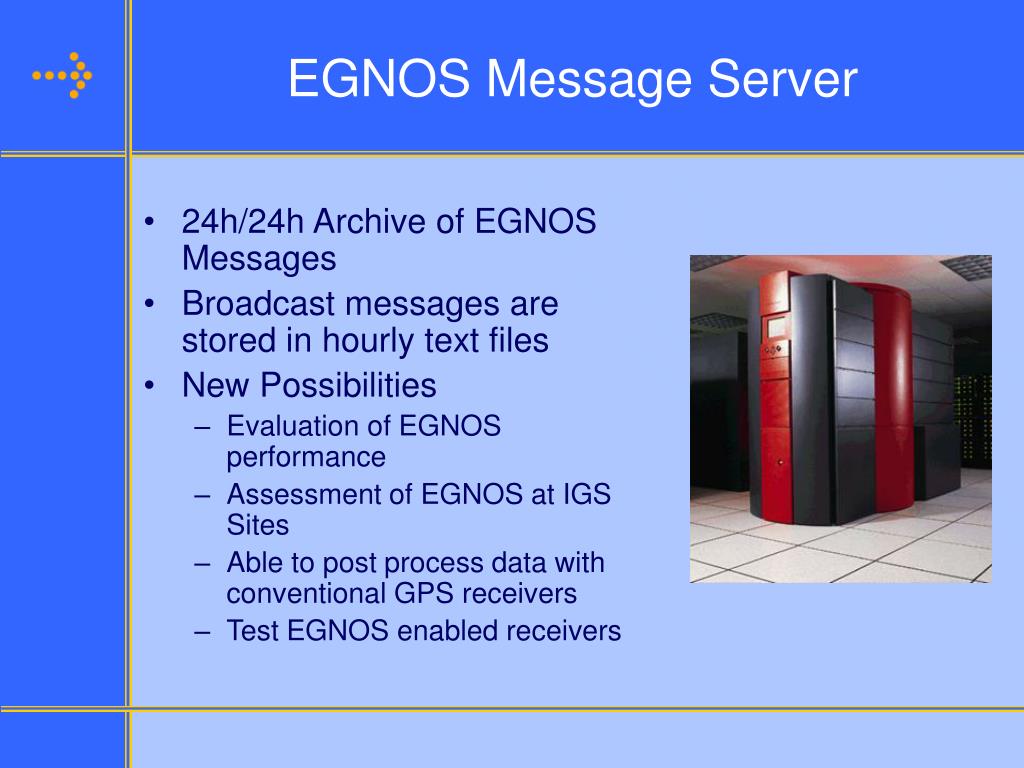 EGNOS Message Server

• 24h/24h Archive of EGNOS Messages
• Broadcast messages are stored in hourly text files
• New Possibilities
– Evaluation of EGNOS performance
– Assessment of EGNOS at IGS Sites
– Able to post process data with conventional GPS receivers
– Test EGNOS enabled receivers